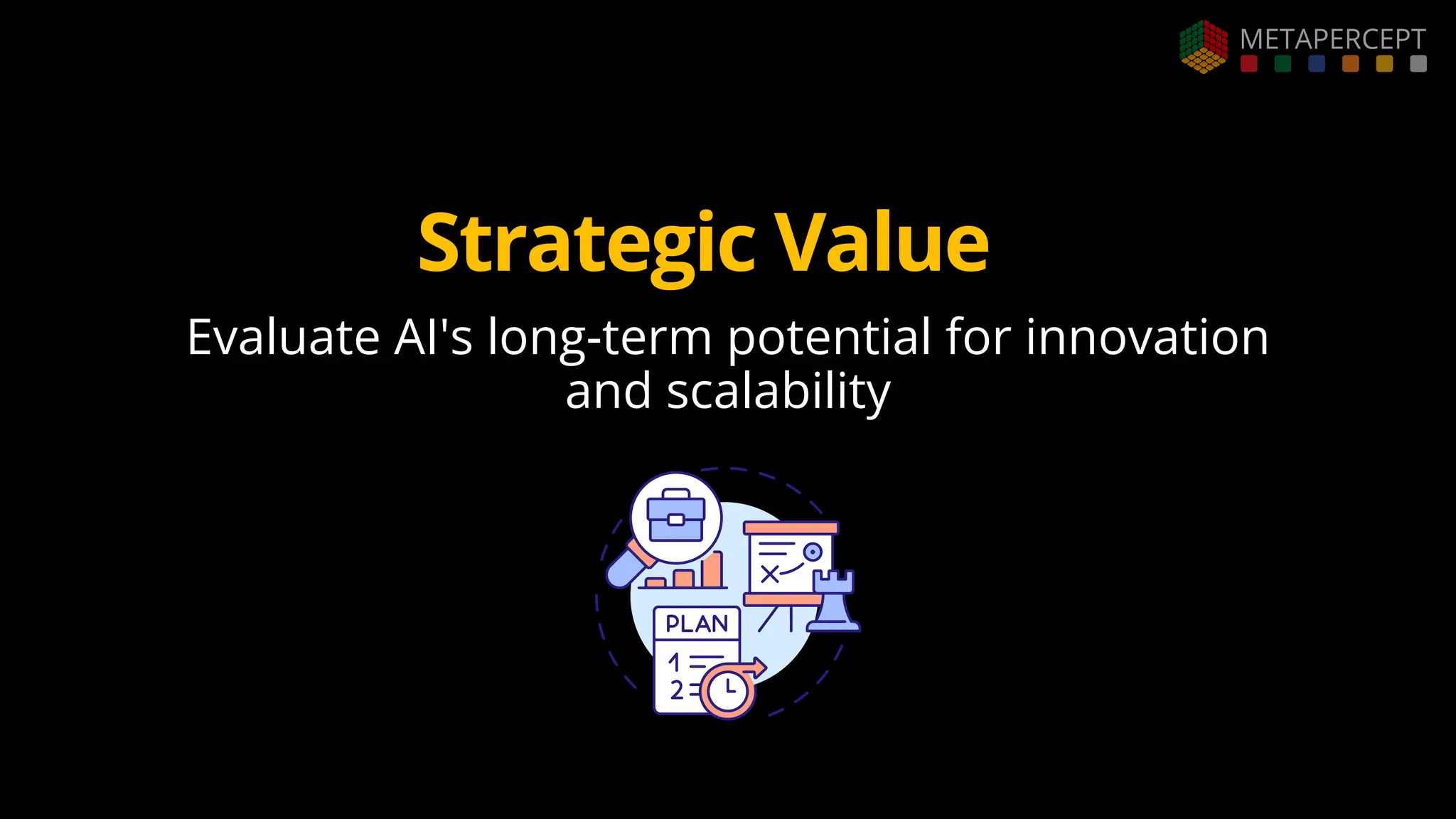 METAPERCEPT

Strategic Value

Evaluate AI's long-term potential for innovation and scalability

PLAN

1

2